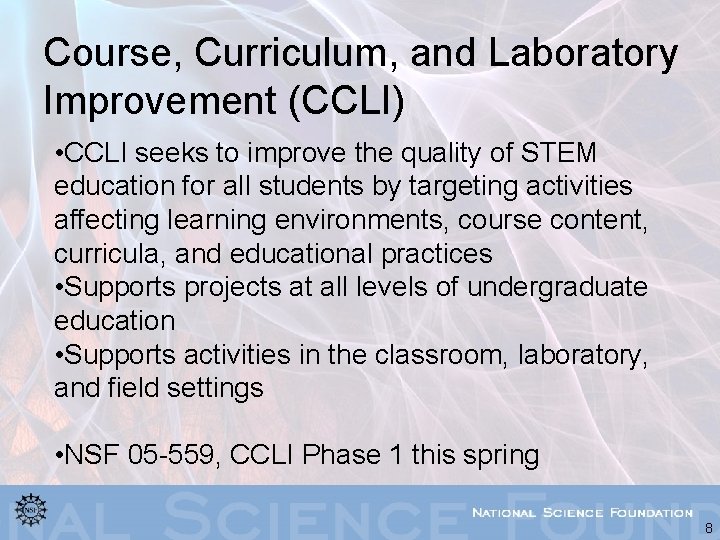 Course, Curriculum, and Laboratory Improvement (CCLI)

•CCLI seeks to improve the quality of STEM education for all students by targeting activities affecting learning environments, course content, curricula, and educational practices
•Supports projects at all levels of undergraduate education
•Supports activities in the classroom, laboratory, and field settings

•NSF 05-559, CCLI Phase 1 this spring

NSF

NAL SCIENCE FOUND

NATIONAL SCIENCE FOUNDATION

8